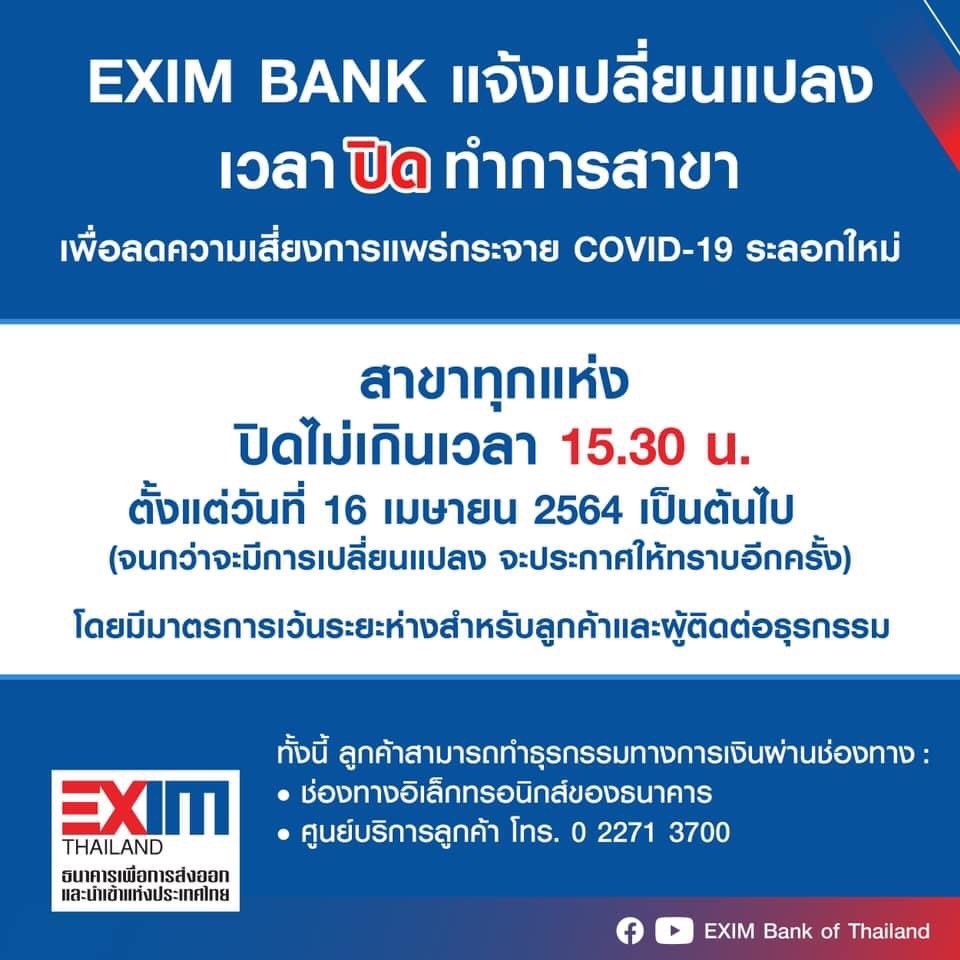 EXIM BANK แจ้งเปลี่ยนแปลง
เวลา ปิด ทำการสาขา

เพื่อลดความเสี่ยงการแพร่กระจาย COVID-19 ระลอกใหม่

สาขาทุกแห่ง
ปิดไม่เกินเวลา 15.30 น.
ตั้งแต่วันที่ 16 เมษายน 2564 เป็นต้นไป
(จนกว่าจะมีการเปลี่ยนแปลง จะประกาศให้ทราบอีกครั้ง)

โดยมีมาตรการเว้นระยะห่างสำหรับลูกค้าและผู้ติดต่อธุรกรรม

EXIM
THAILAND
ธนาคารเพื่อการส่งออกและนำเข้าแห่งประเทศไทย

ทั้งนี้ ลูกค้าสามารถทำธุรกรรมทางการเงินผ่านช่องทาง :
• ช่องทางอิเล็กทรอนิกส์ของธนาคาร
• ศูนย์บริการลูกค้า โทร. 0 2271 3700

EXIM Bank of Thailand